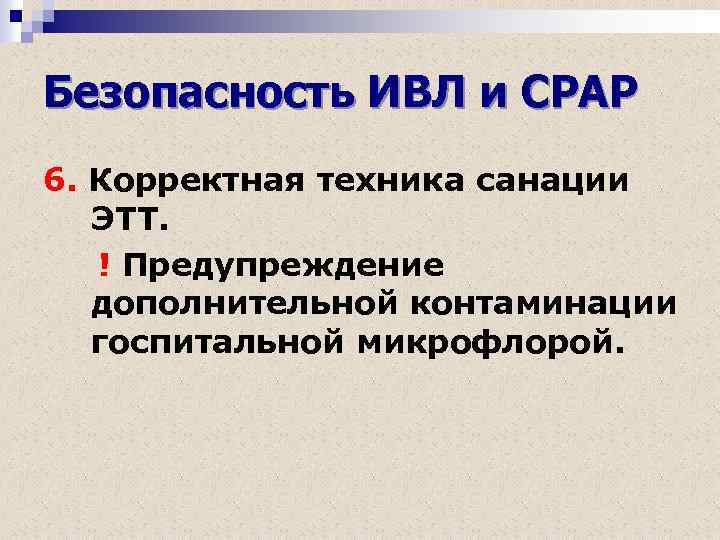 Безопасность ИВЛ и СРАР

6. Корректная техника санации ЭТТ.

! Предупреждение дополнительной контаминации госпитальной микрофлорой.